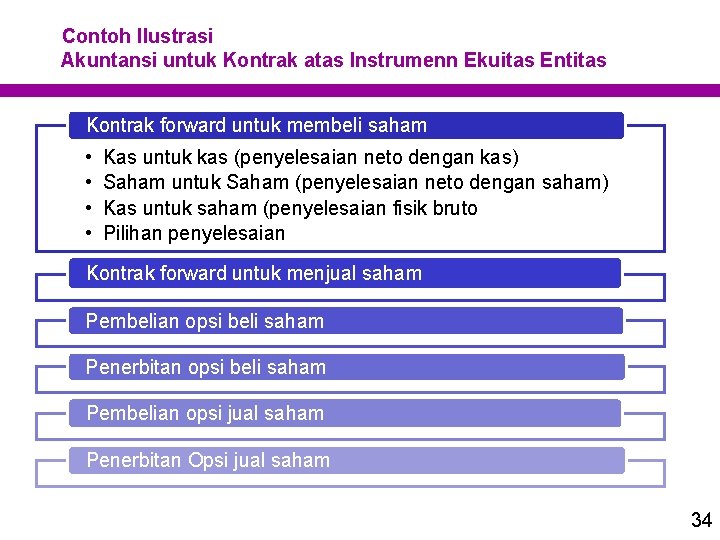 Contoh Ilustrasi
Akuntansi untuk Kontrak atas Instrumenn Ekuitas Entitas

Kontrak forward untuk membeli saham

• Kas untuk kas (penyelesaian neto dengan kas)
• Saham untuk Saham (penyelesaian neto dengan saham)
• Kas untuk saham (penyelesaian fisik bruto
• Pilihan penyelesaian

Kontrak forward untuk menjual saham

Pembelian opsi beli saham

Penerbitan opsi beli saham

Pembelian opsi jual saham

Penerbitan Opsi jual saham

34